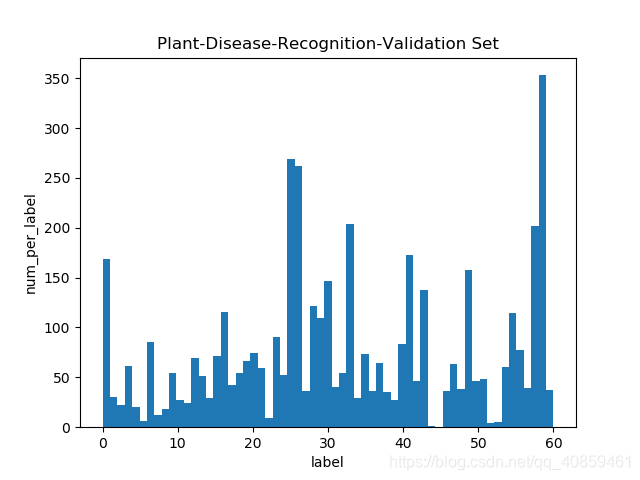 Plant-Disease-Recognition-Validation Set

num_per_label

350
300
250
200
150
100
50
0

0 10 20 30 40 50 60

label

https://blog.csdn.net/qq_40859461